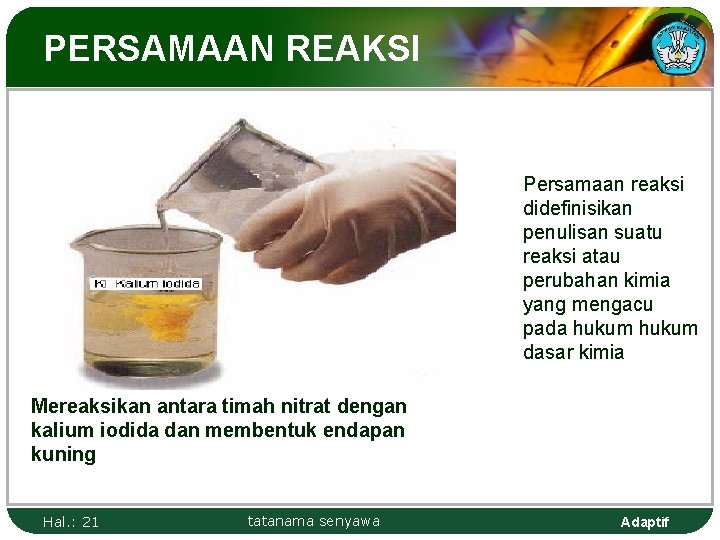 PERSAMAAN REAKSI

KI Kalium Iodida

Persamaan reaksi didefinisikan penulisan suatu reaksi atau perubahan kimia yang mengacu pada hukum hukum dasar kimia

Mereaksikan antara timah nitrat dengan kalium iodida dan membentuk endapan kuning

Hal.: 21

tatanama senyawa

Adaptif